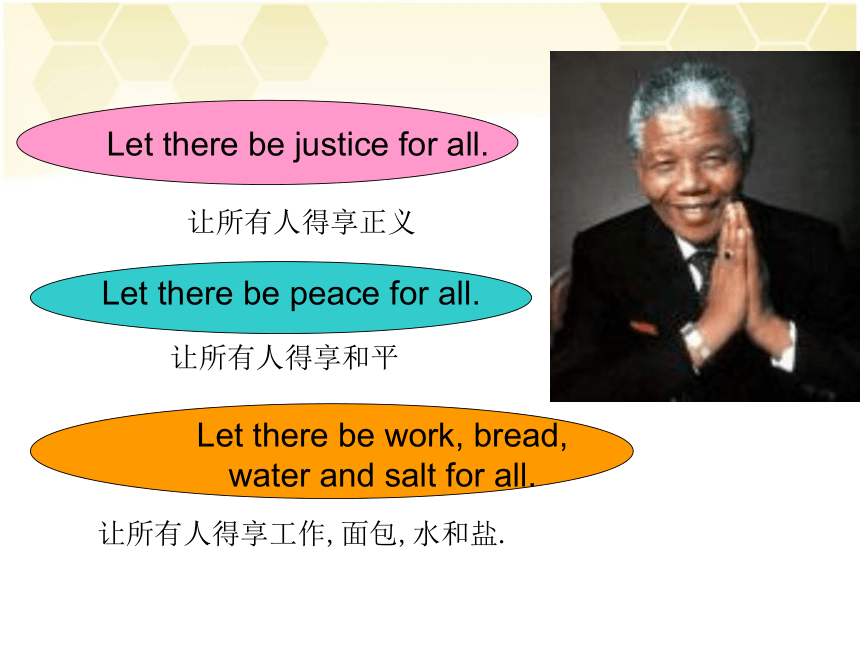 Let there be justice for all.

让所有人得享正义

Let there be peace for all.

让所有人得享和平

Let there be work, bread, water and salt for all.

让所有人得享工作, 面包, 水和盐.